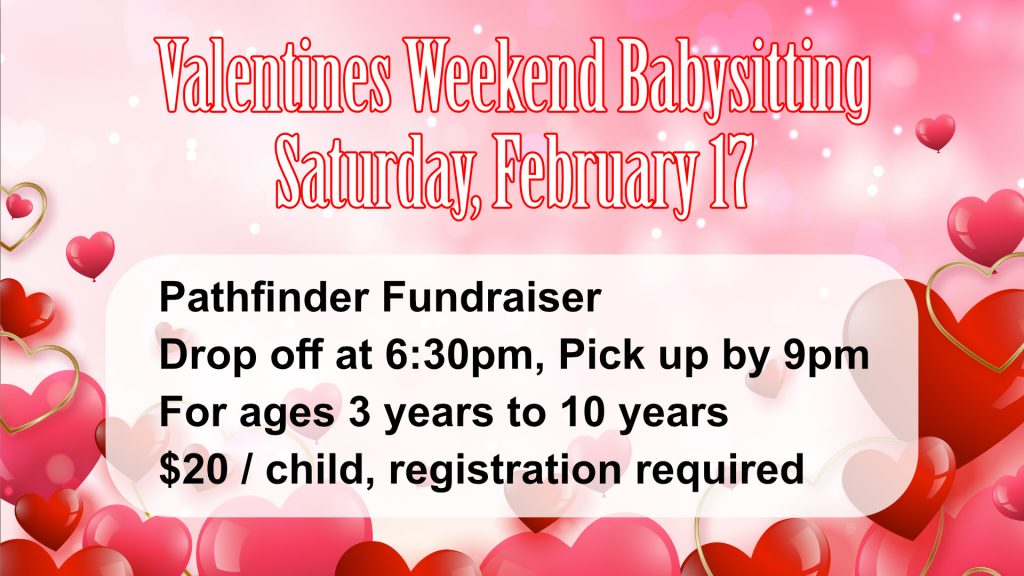 Valentines Weekend Babysitting
Saturday, February 17

Pathfinder Fundraiser
Drop off at 6:30pm, Pick up by 9pm
For ages 3 years to 10 years
\$20 / child, registration required